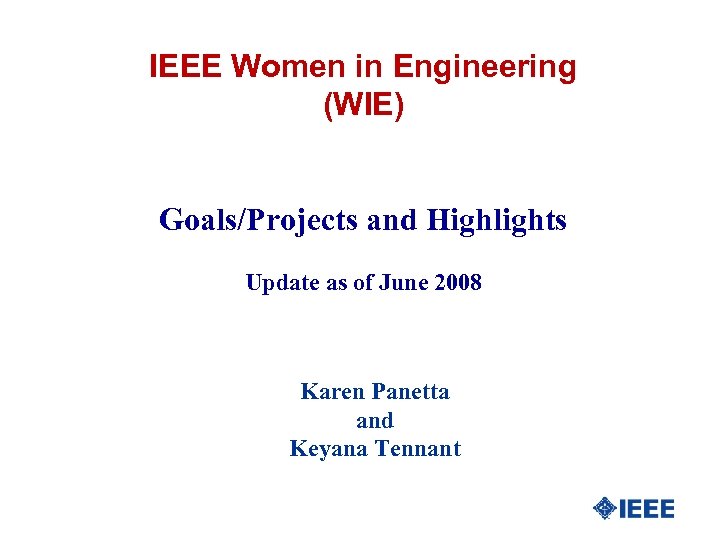 IEEE Women in Engineering (WIE)

Goals/Projects and Highlights

Update as of June 2008

Karen Panetta
and
Keyana Tennant

IEEE